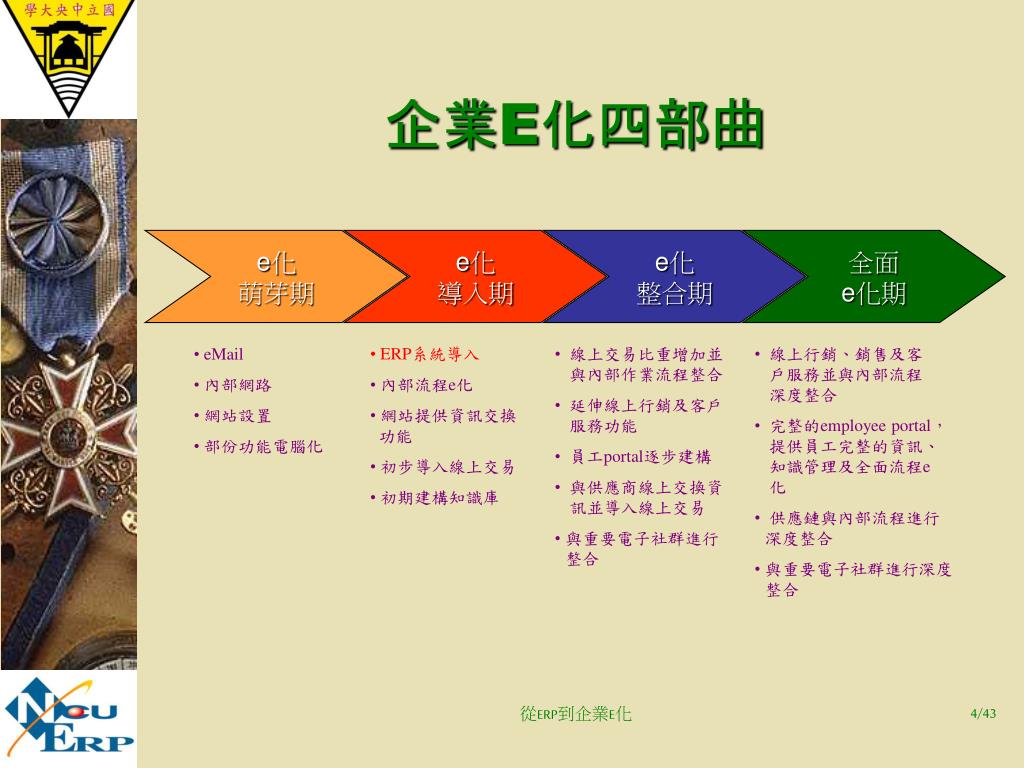 學大央中立國

企業E化四部曲

e化
萌芽期

e化
導入期

e化
整合期

全面
e化期

• eMail
• 內部網路
• 網站設置
• 部份功能電腦化

• ERP系統導入
• 內部流程e化
• 網站提供資訊交換功能
• 初步導入線上交易
• 初期建構知識庫

• 線上交易比重增加並與內部作業流程整合
• 延伸線上行銷及客戶服務功能
• 員工portal逐步建構
• 與供應商線上交換資訊並導入線上交易
• 與重要電子社群進行整合

• 線上行銷、銷售及客戶服務並與內部流程深度整合
• 完整的employee portal，提供員工完整的資訊、知識管理及全面流程e化
• 供應鏈與內部流程進行深度整合
• 與重要電子社群進行深度整合

NCU ERP

從ERP到企業E化

4/43